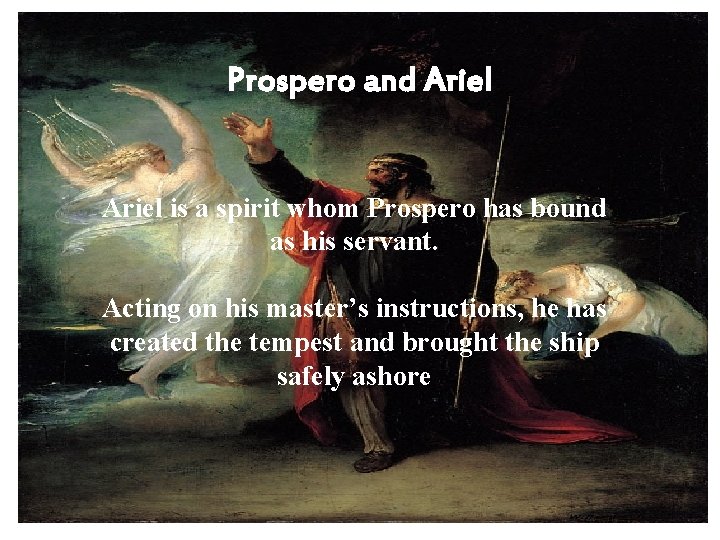 Prospero and Ariel

Ariel is a spirit whom Prospero has bound as his servant.

Acting on his master's instructions, he has created the tempest and brought the ship safely ashore